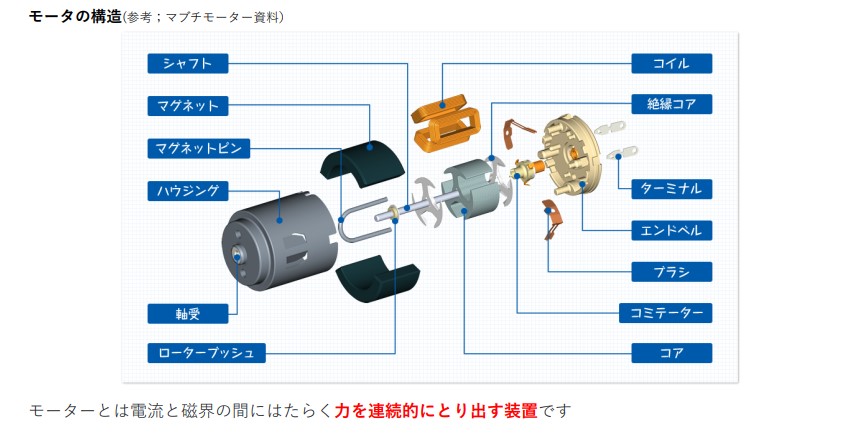 モータの構造(参考；マブチモーター資料)

シャフト

マグネット

マグネットピン

ハウジング

軸受

ローターブッシュ

コイル

絶縁コア

ターミナル

エンドベル

ブラシ

コミテーター

コア

モーターとは電流と磁界の間にはたらく力を連続的にとり出す装置です